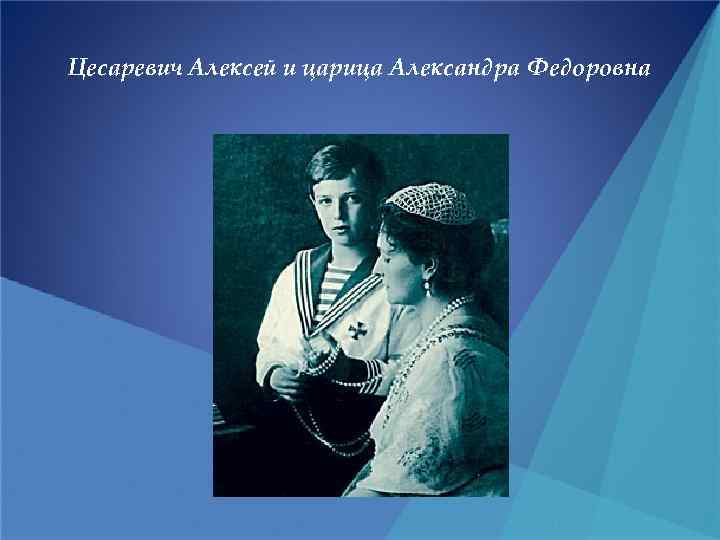 Цесаревич Алексей и царица Александра Федоровна